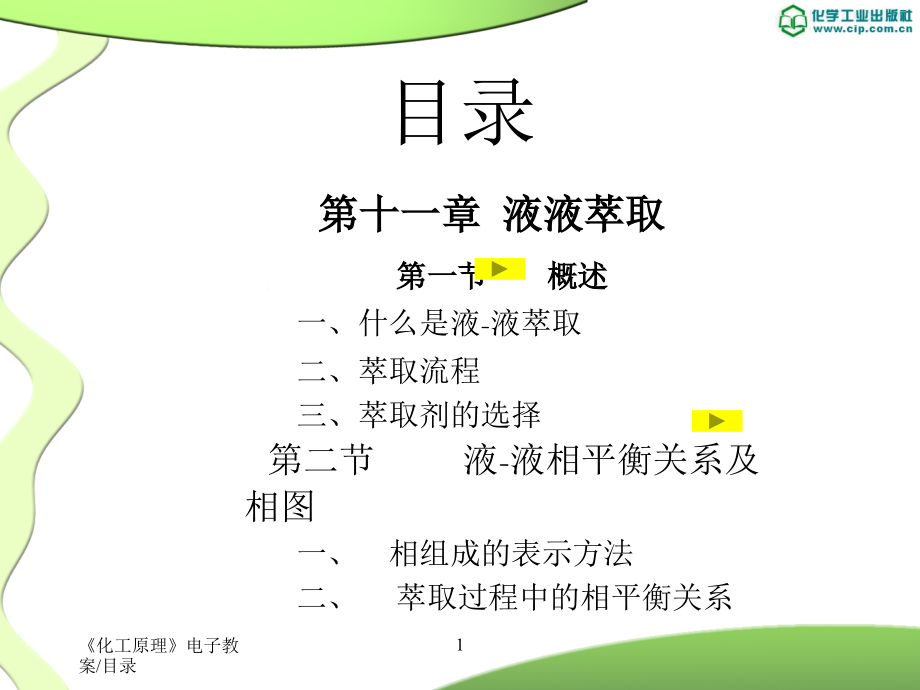 化学工业出版社
www.cip.com.cn

目录

第十一章 液液萃取

第一节 概述

一、什么是液-液萃取

二、萃取流程

三、萃取剂的选择

第二节 液-液相平衡关系及相图

一、 相组成的表示方法

二、 萃取过程中的相平衡关系

《化工原理》电子教案/目录

1